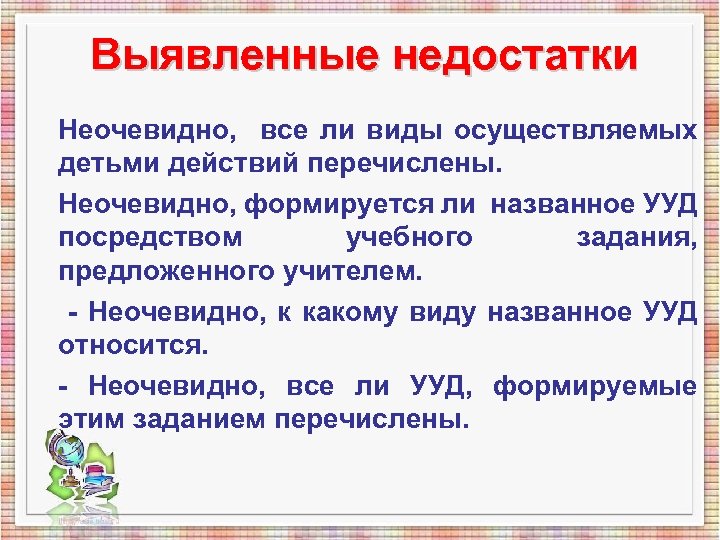 Выявленные недостатки

Неочевидно, все ли виды осуществляемых детьми действий перечислены.

Неочевидно, формируется ли названное УУД посредством учебного задания, предложенного учителем.

- Неочевидно, к какому виду названное УУД относится.

- Неочевидно, все ли УУД, формируемые этим заданием перечислены.